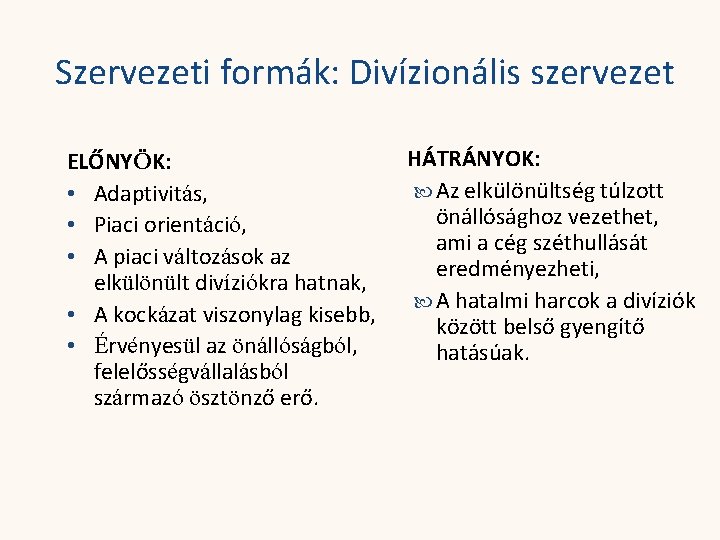 Szervezeti formák: Divízionális szervezet

ELŐNYÖK:
• Adaptivitás,
• Piaci orientáció,
• A piaci változások az elkülönült divíziókra hatnak,
• A kockázat viszonylag kisebb,
• Érvényesül az önállóságból, felelősségvállalásból származó ösztönző erő.

HÁTRÁNYOK:
Az elkülönültség túlzott önállósághoz vezethet, ami a cég széthullását eredményezheti,
A hatalmi harcok a divíziók között belső gyengítő hatásúak.